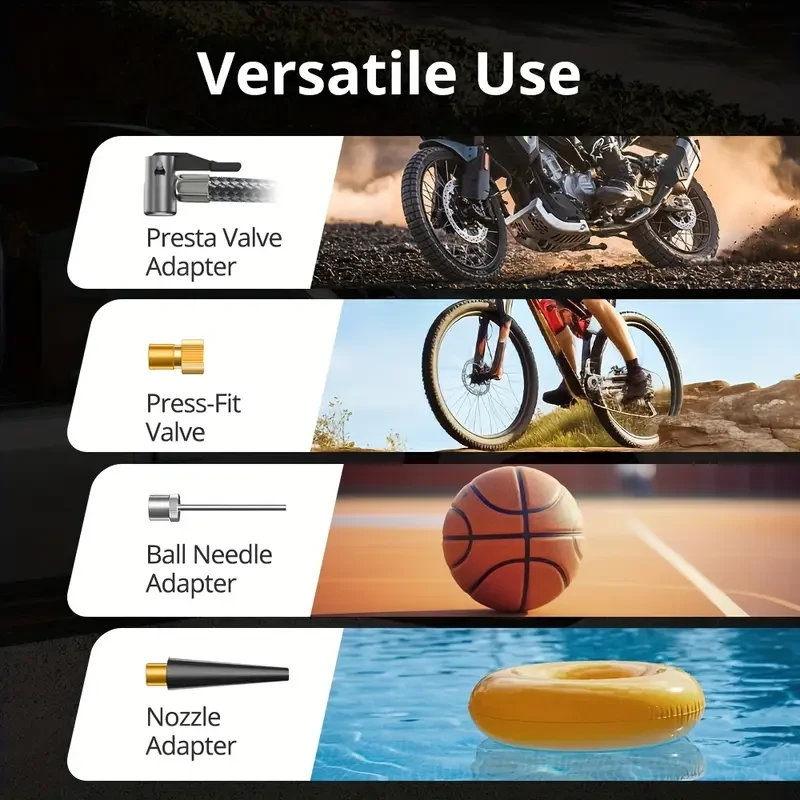 Versatile Use

Presta Valve Adapter

Press-Fit Valve

Ball Needle Adapter

Nozzle Adapter